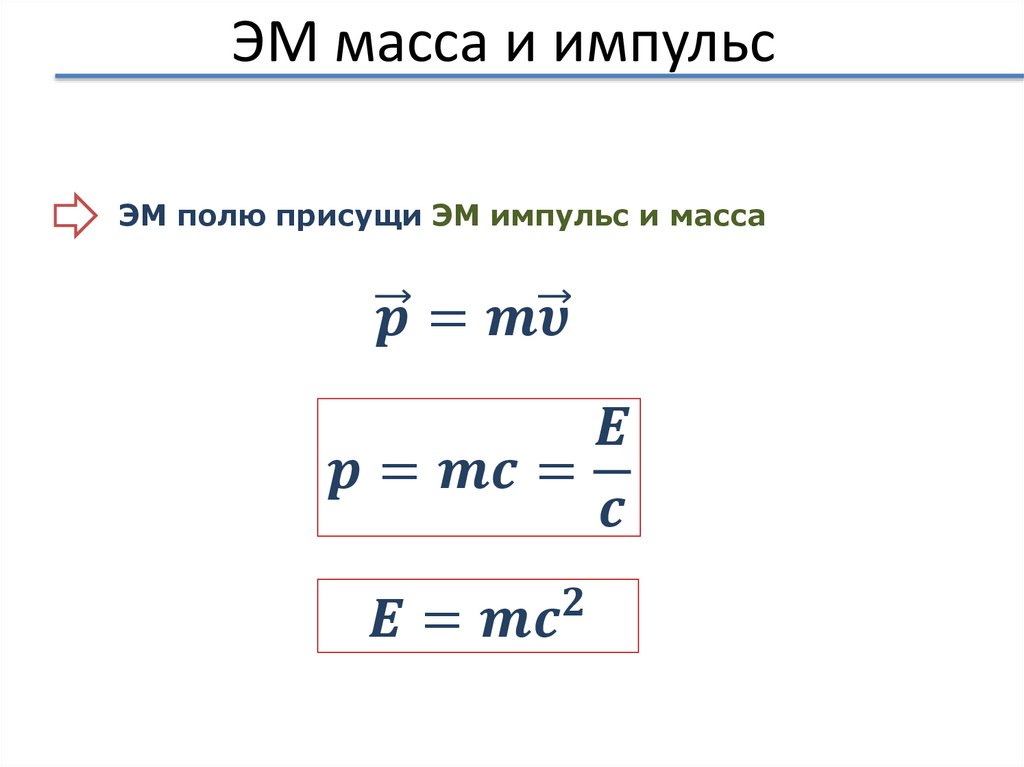 ЭМ масса и импульс

ЭМ полю присущи ЭМ импульс и масса

$\vec{p} = m\vec{v}$

$p = mc = \frac{E}{c}$

$E = mc^2$